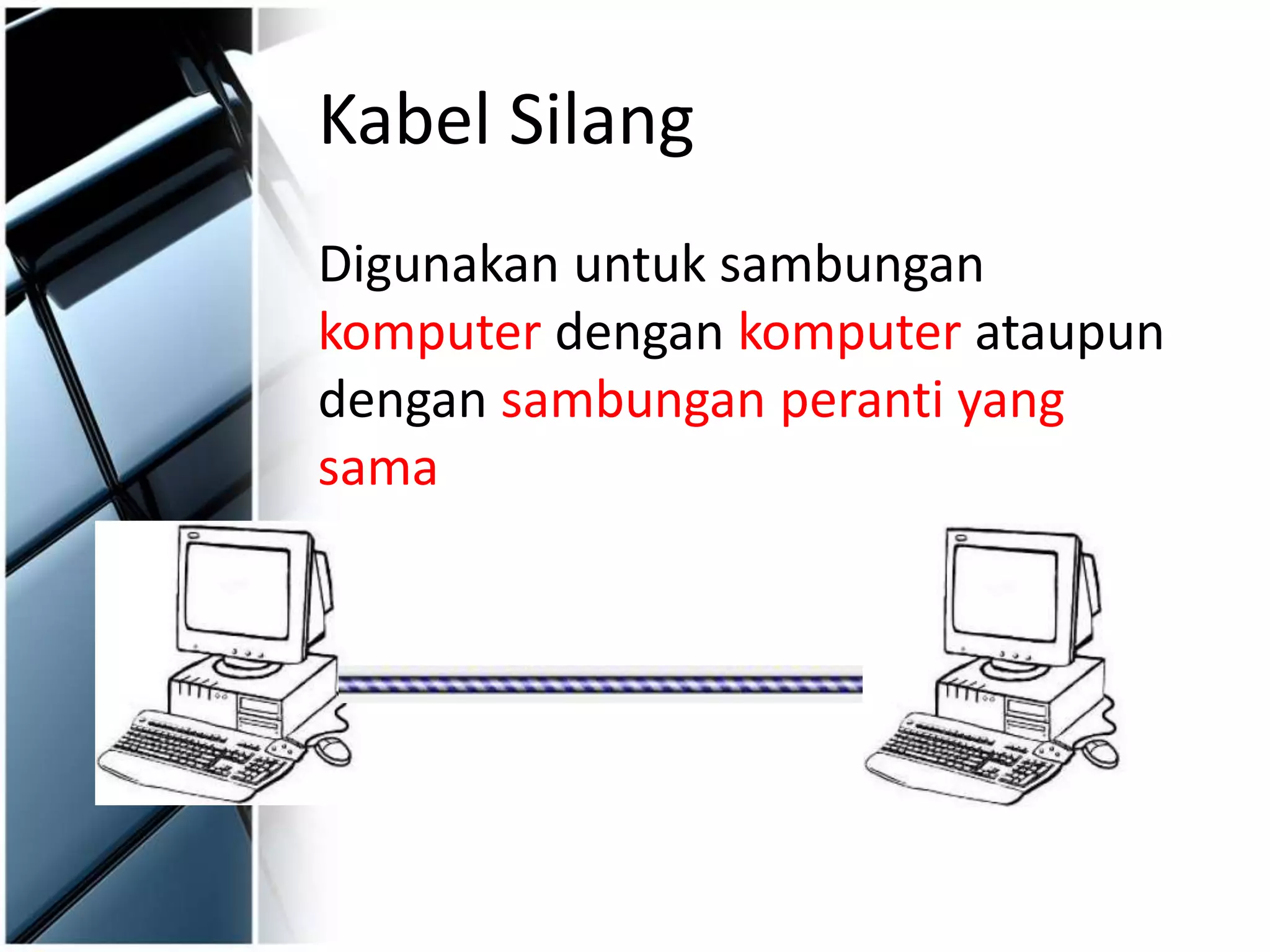 Kabel Silang

Digunakan untuk sambungan komputer dengan komputer ataupun dengan sambungan peranti yang sama